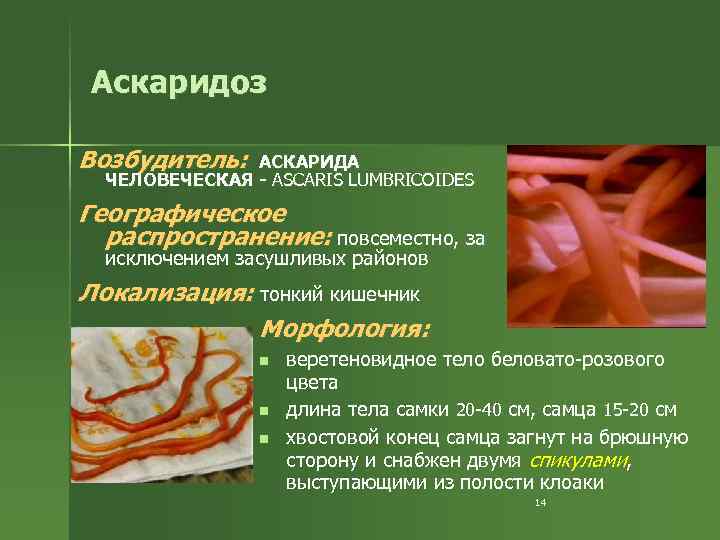 Аскаридоз

Возбудитель: АСКАРИДА ЧЕЛОВЕЧЕСКАЯ - ASCARIS LUMBRICOIDES

Географическое распространение: повсеместно, за исключением засушливых районов

Локализация: тонкий кишечник

Морфология:

- веретеновидное тело беловато-розового цвета
- длина тела самки 20-40 см, самца 15-20 см
- хвостовой конец самца загнут на брюшную сторону и снабжен двумя спикулами, выступающими из полости клоаки

14